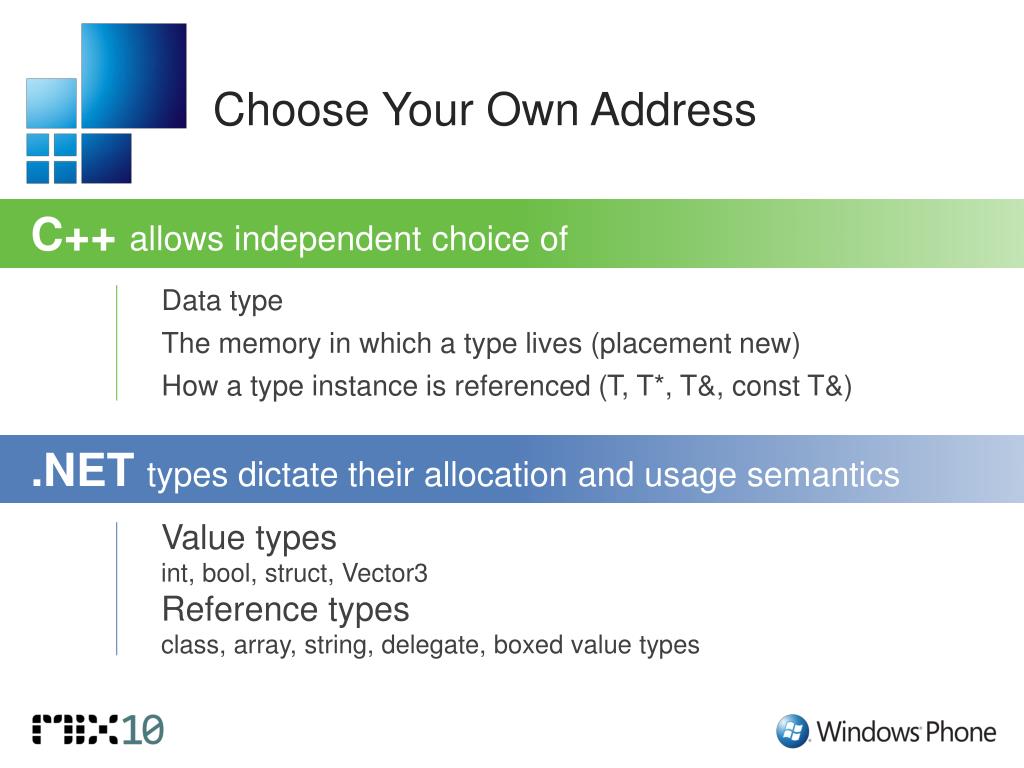 Choose Your Own Address

C++ allows independent choice of

Data type

The memory in which a type lives (placement new)

How a type instance is referenced (T, T*, T&, const T&)

.NET types dictate their allocation and usage semantics

Value types
int, bool, struct, Vector3

Reference types
class, array, string, delegate, boxed value types

MIX10

Windows Phone